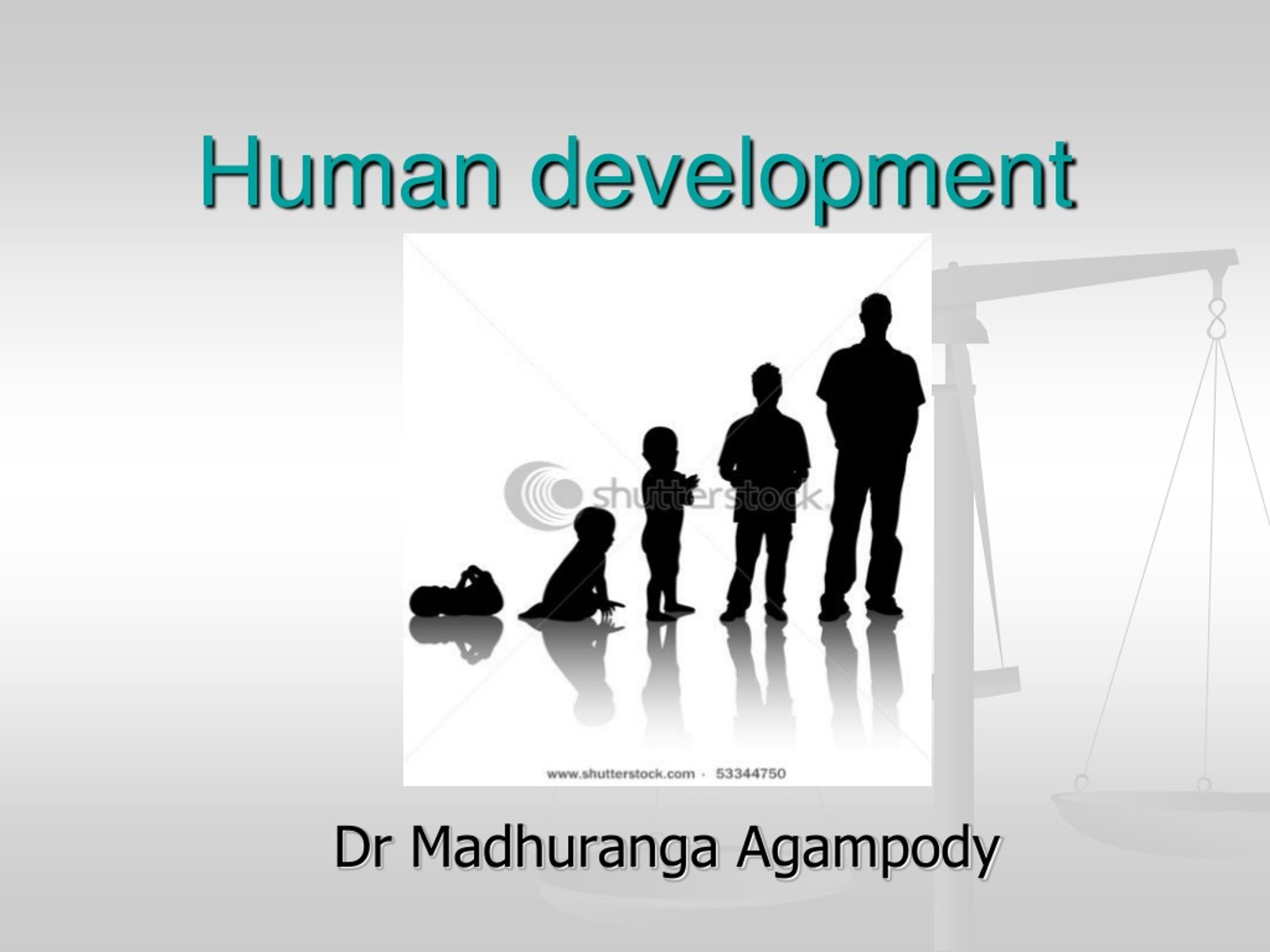 Human development

shutterstock

www.shutterstock.com · 53344750

Dr Madhuranga Agampody